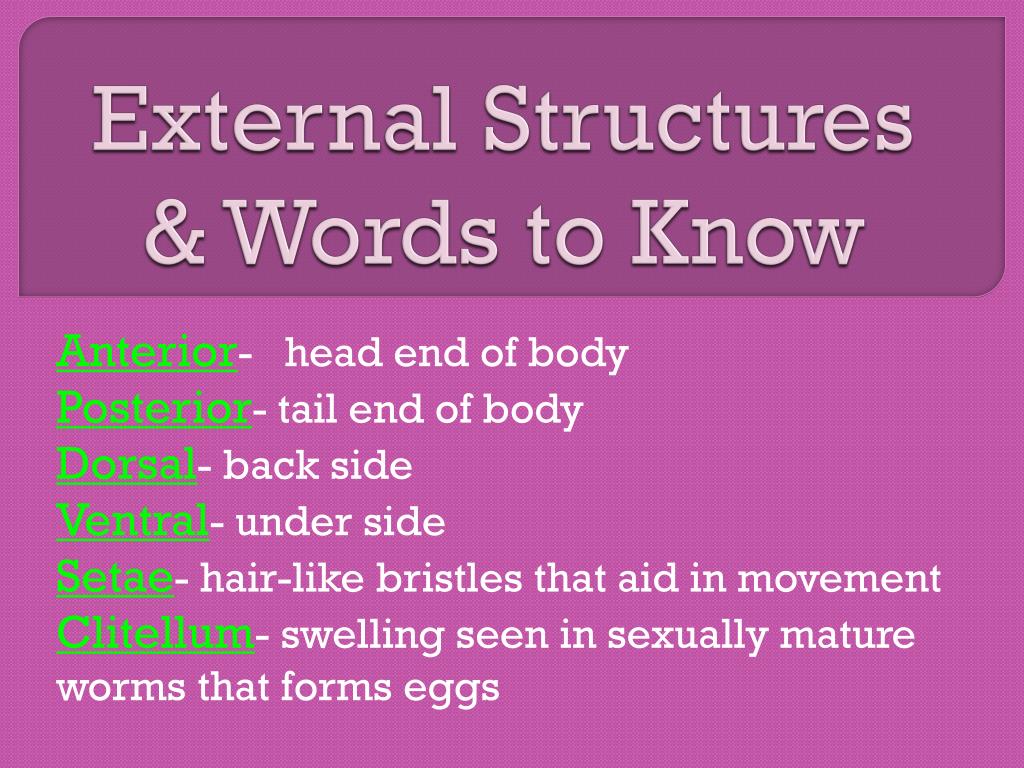 External Structures & Words to Know

Anterior- head end of body
Posterior- tail end of body
Dorsal- back side
Ventral- under side
Setae- hair-like bristles that aid in movement
Clitellum- swelling seen in sexually mature worms that forms eggs